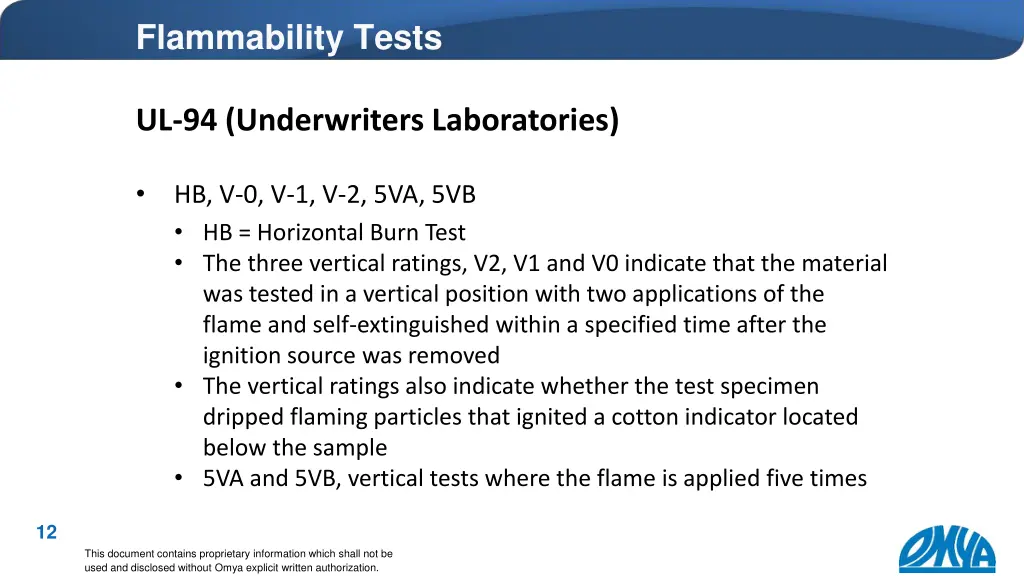 Flammability Tests

UL-94 (Underwriters Laboratories)

• HB, V-0, V-1, V-2, 5VA, 5VB
  • HB = Horizontal Burn Test
  • The three vertical ratings, V2, V1 and V0 indicate that the material was tested in a vertical position with two applications of the flame and self-extinguished within a specified time after the ignition source was removed
  • The vertical ratings also indicate whether the test specimen dripped flaming particles that ignited a cotton indicator located below the sample
  • 5VA and 5VB, vertical tests where the flame is applied five times

12

This document contains proprietary information which shall not be used and disclosed without Omya explicit written authorization.

OMYA